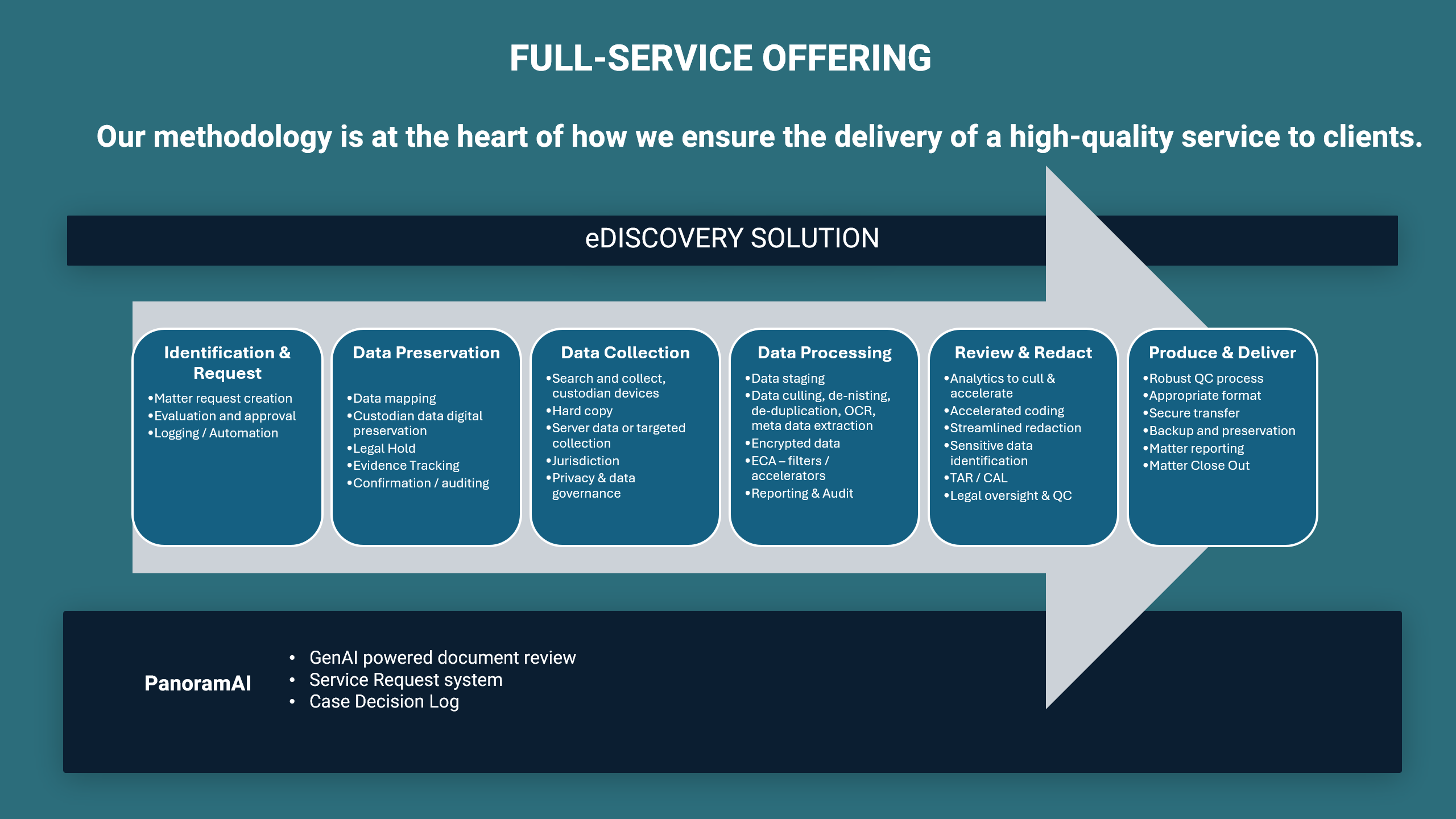 FULL-SERVICE OFFERING

Our methodology is at the heart of how we ensure the delivery of a high-quality service to clients.

eDISCOVERY SOLUTION

Identification & Request
•Matter request creation
•Evaluation and approval
•Logging / Automation

Data Preservation
•Data mapping
•Custodian data digital preservation
•Legal Hold
•Evidence Tracking
•Confirmation / auditing

Data Collection
•Search and collect, custodian devices
•Hard copy
•Server data or targeted collection
•Jurisdiction
•Privacy & data governance

Data Processing
•Data staging
•Data culling, de-nisting, de-duplication, OCR, meta data extraction
•Encrypted data
•ECA – filters / accelerators
•Reporting & Audit

Review & Redact
•Analytics to cull & accelerate
•Accelerated coding
•Streamlined redaction
•Sensitive data identification
•TAR / CAL
•Legal oversight & QC

Produce & Deliver
•Robust QC process
•Appropriate format
•Secure transfer
•Backup and preservation
•Matter reporting
•Matter Close Out

PanoramAI
• GenAI powered document review
• Service Request system
• Case Decision Log